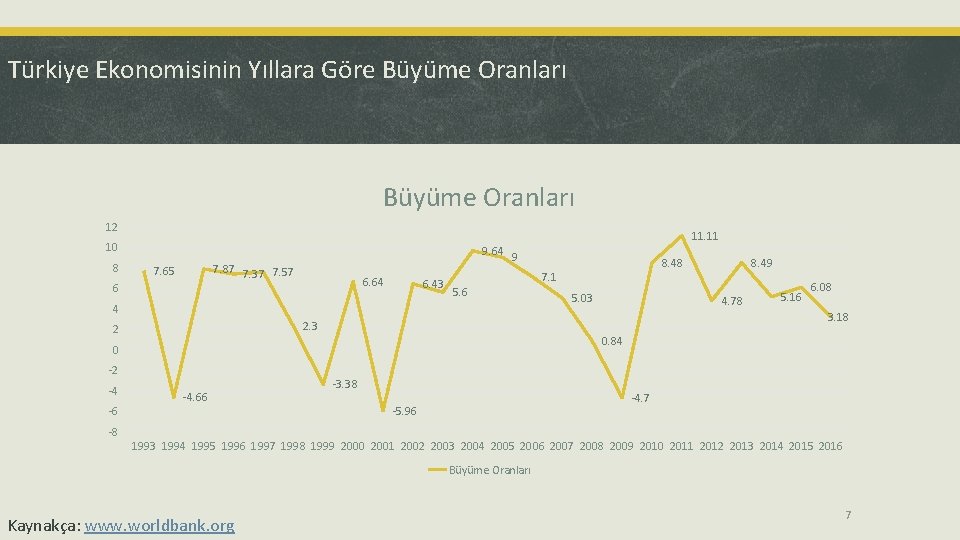 Türkiye Ekonomisinin Yıllara Göre Büyüme Oranları

Büyüme Oranları

12
10
8
6
4
2
0
-2
-4
-6
-8

7.65
-4.66
7.87
7.37
7.57
2.3
-3.38
6.64
-5.96
6.43
5.6
9.64
9
7.1
5.03
0.84
-4.7
8.48
11.11
4.78
8.49
5.16
6.08
3.18

1993 1994 1995 1996 1997 1998 1999 2000 2001 2002 2003 2004 2005 2006 2007 2008 2009 2010 2011 2012 2013 2014 2015 2016

Büyüme Oranları

Kaynakça: www.worldbank.org

7